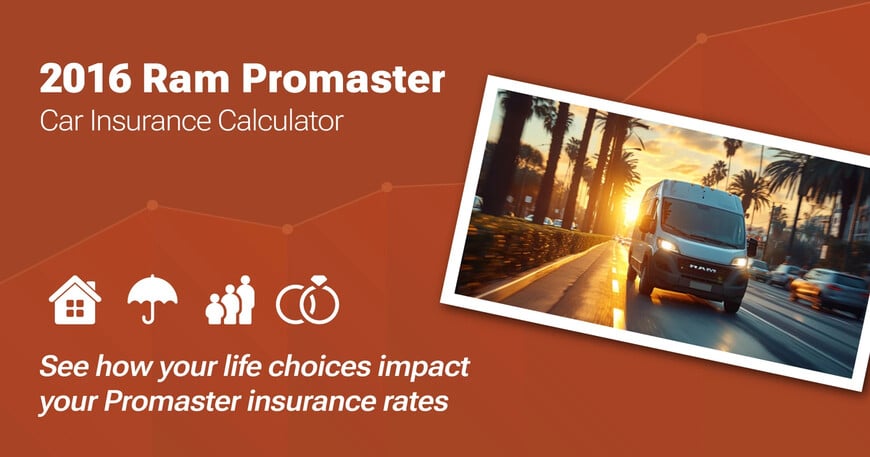 2016 Ram Promaster
Car Insurance Calculator

RAM

See how your life choices impact your Promaster insurance rates